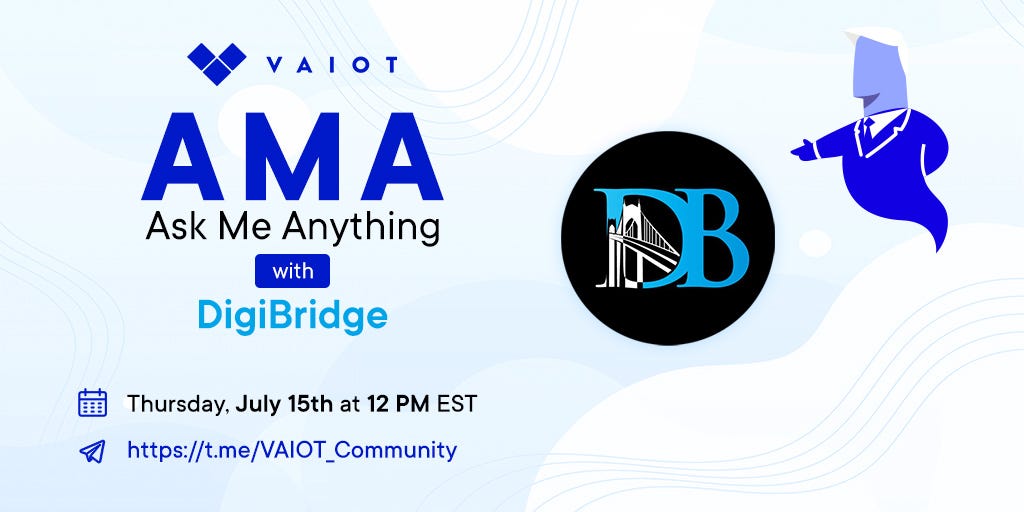 VAIOT

AMA
Ask Me Anything
with
DigiBridge

DB

Thursday, July 15th at 12 PM EST
https://t.me/VAIOT_Community